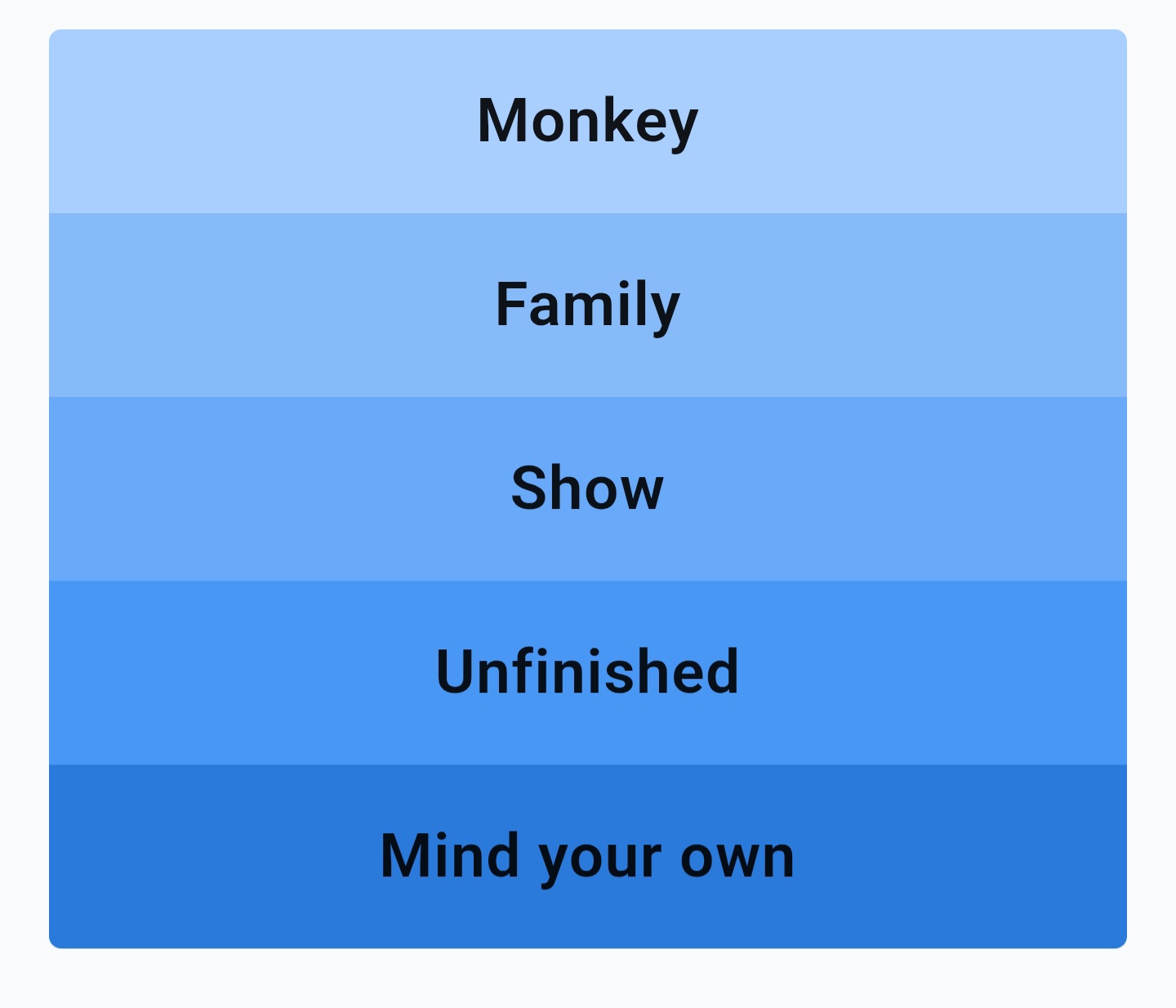 Monkey

Family

Show

Unfinished

Mind your own